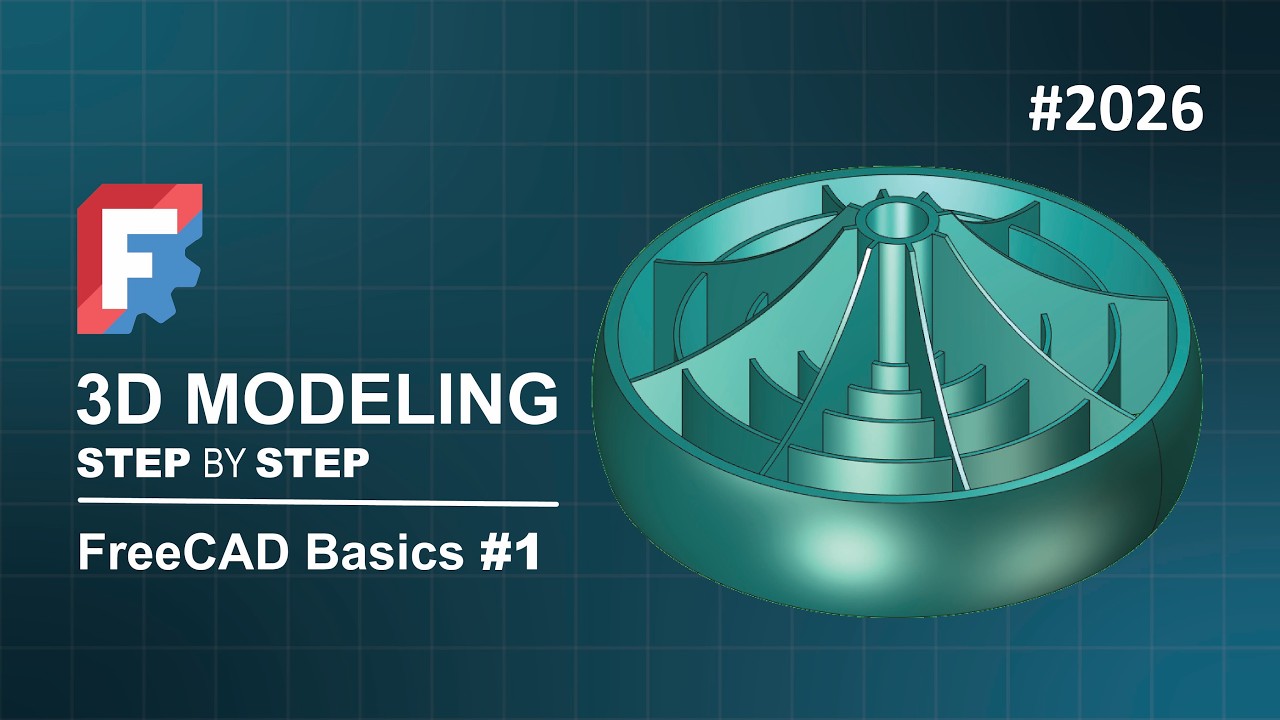 #2026

F

3D MODELING
STEP BY STEP

FreeCAD Basics #1